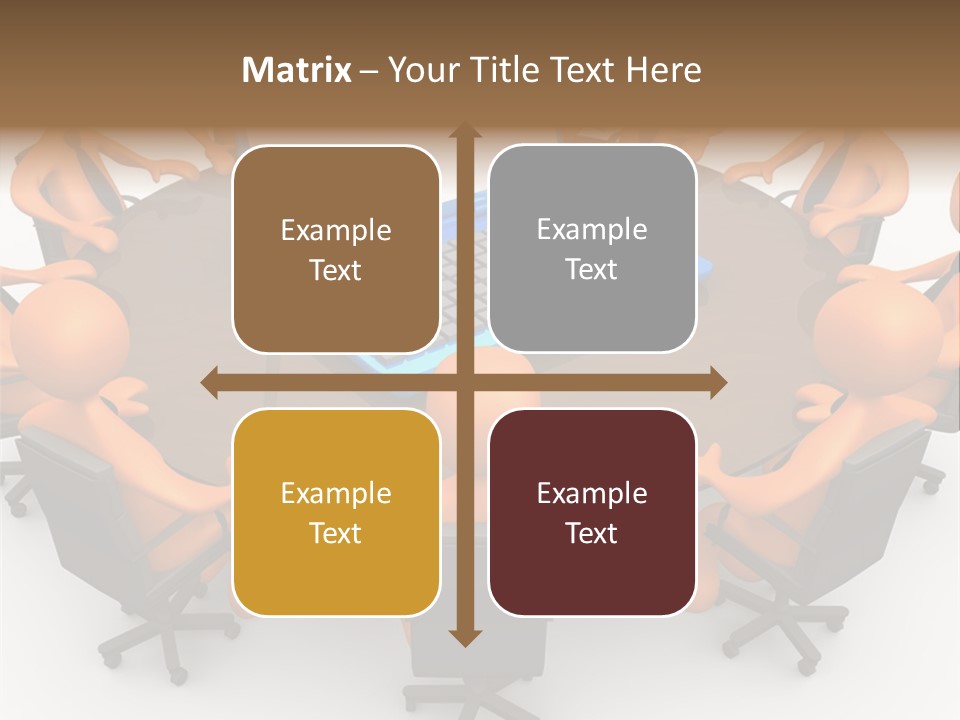 Matrix – Your Title Text Here

Example Text

Example Text

Example Text

Example Text